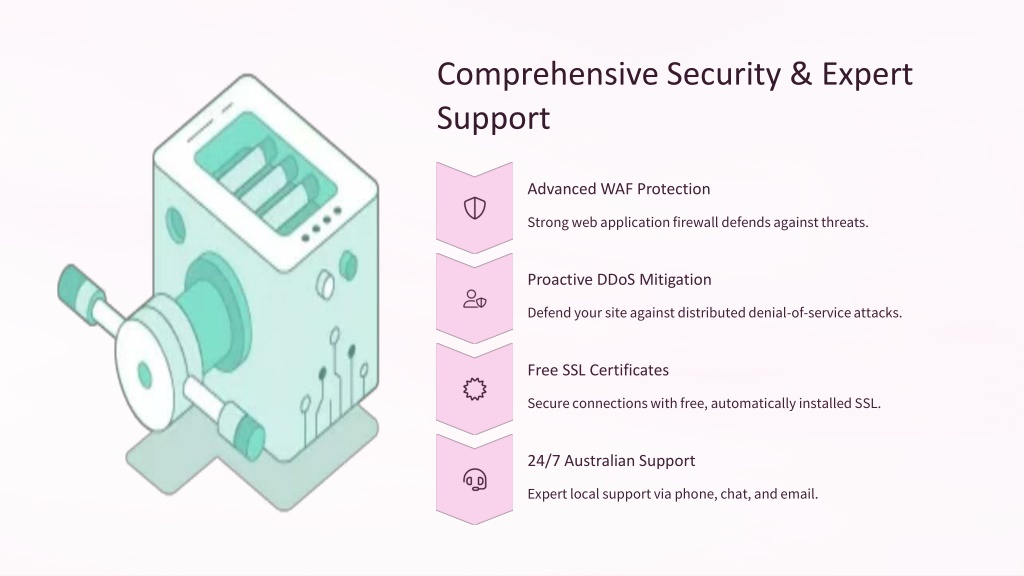 Comprehensive Security & Expert Support

Advanced WAF Protection

Strong web application firewall defends against threats.

Proactive DDoS Mitigation

Defend your site against distributed denial-of-service attacks.

Free SSL Certificates

Secure connections with free, automatically installed SSL.

24/7 Australian Support

Expert local support via phone, chat, and email.